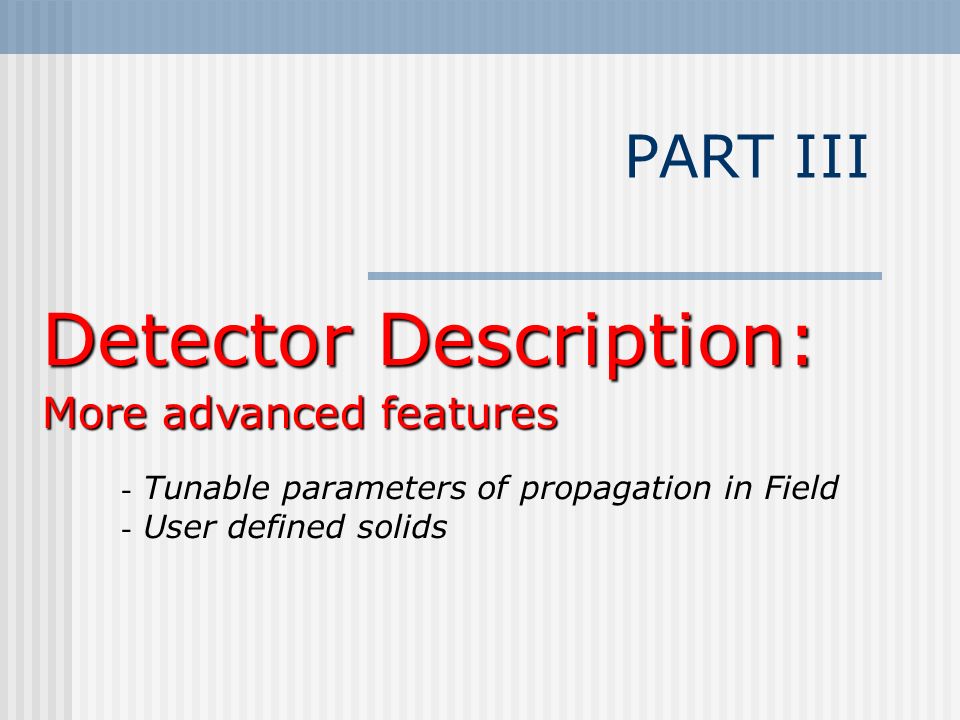 PART III

Detector Description:
More advanced features

- Tunable parameters of propagation in Field
- User defined solids